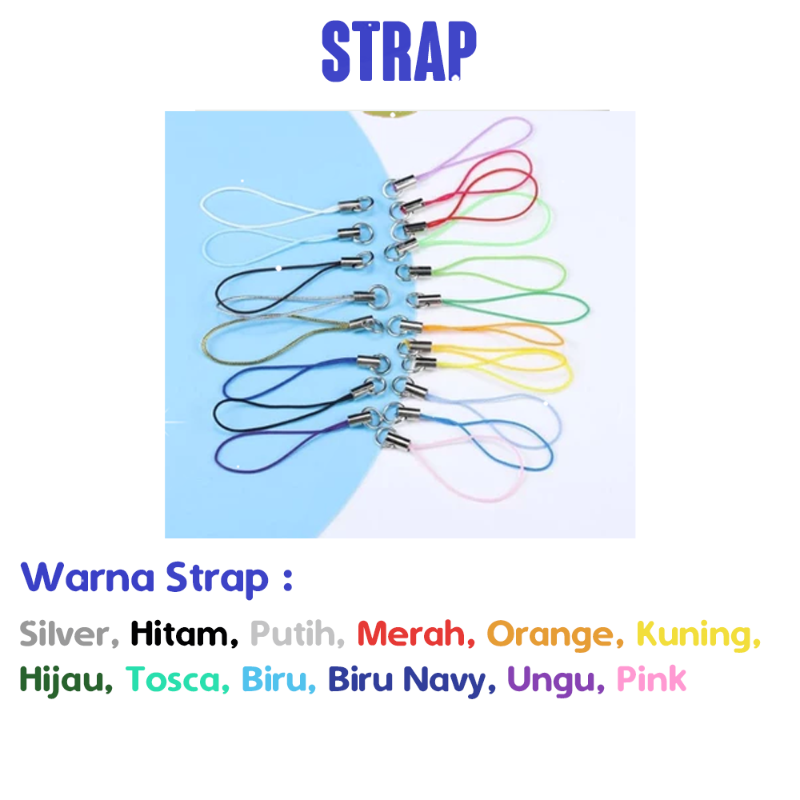 STRAP

Warna Strap :

Silver, Hitam, Putih, Merah, Orange, Kuning, Hijau, Tosca, Biru, Biru Navy, Ungu, Pink